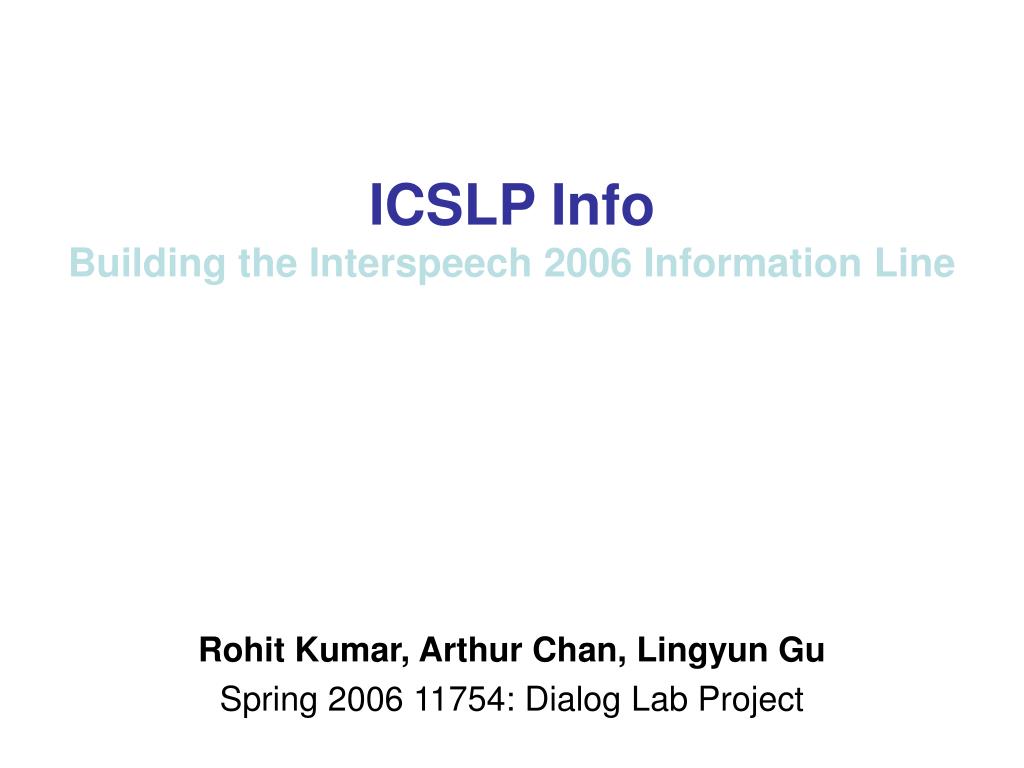 ICSLP Info
Building the Interspeech 2006 Information Line

Rohit Kumar, Arthur Chan, Lingyun Gu
Spring 2006 11754: Dialog Lab Project